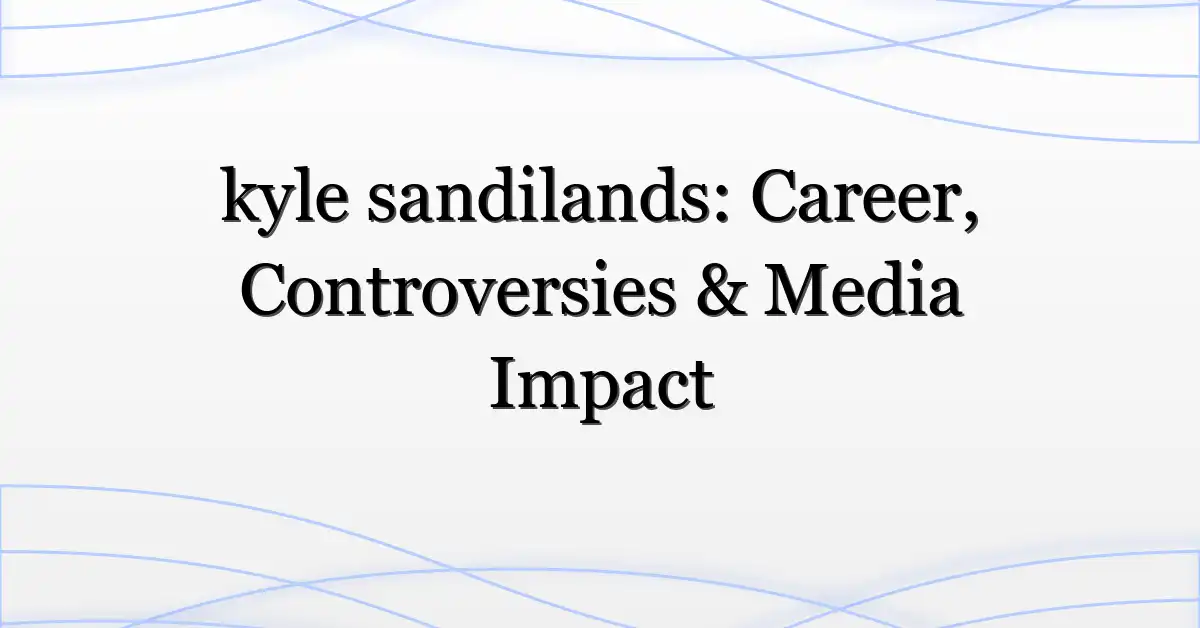 kyle sandilands: Career, Controversies & Media Impact